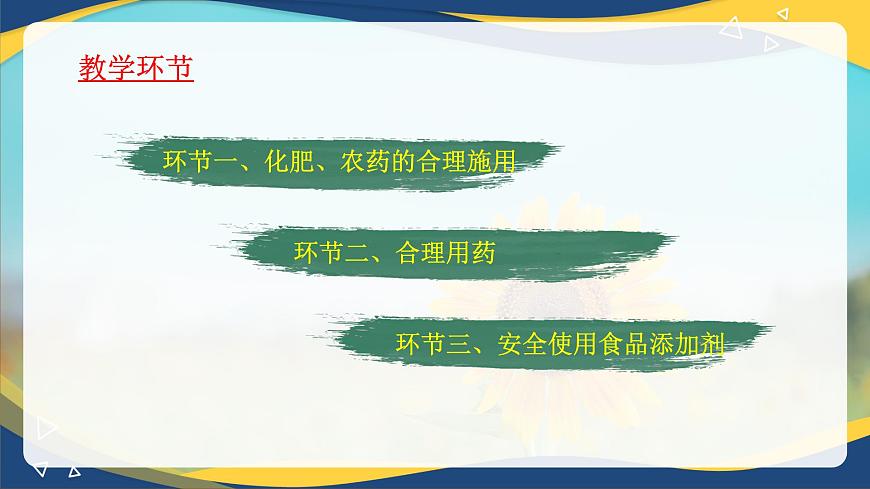 教学环节

环节一、化肥、农药的合理施用

环节二、合理用药

环节三、安全使用食品添加剂